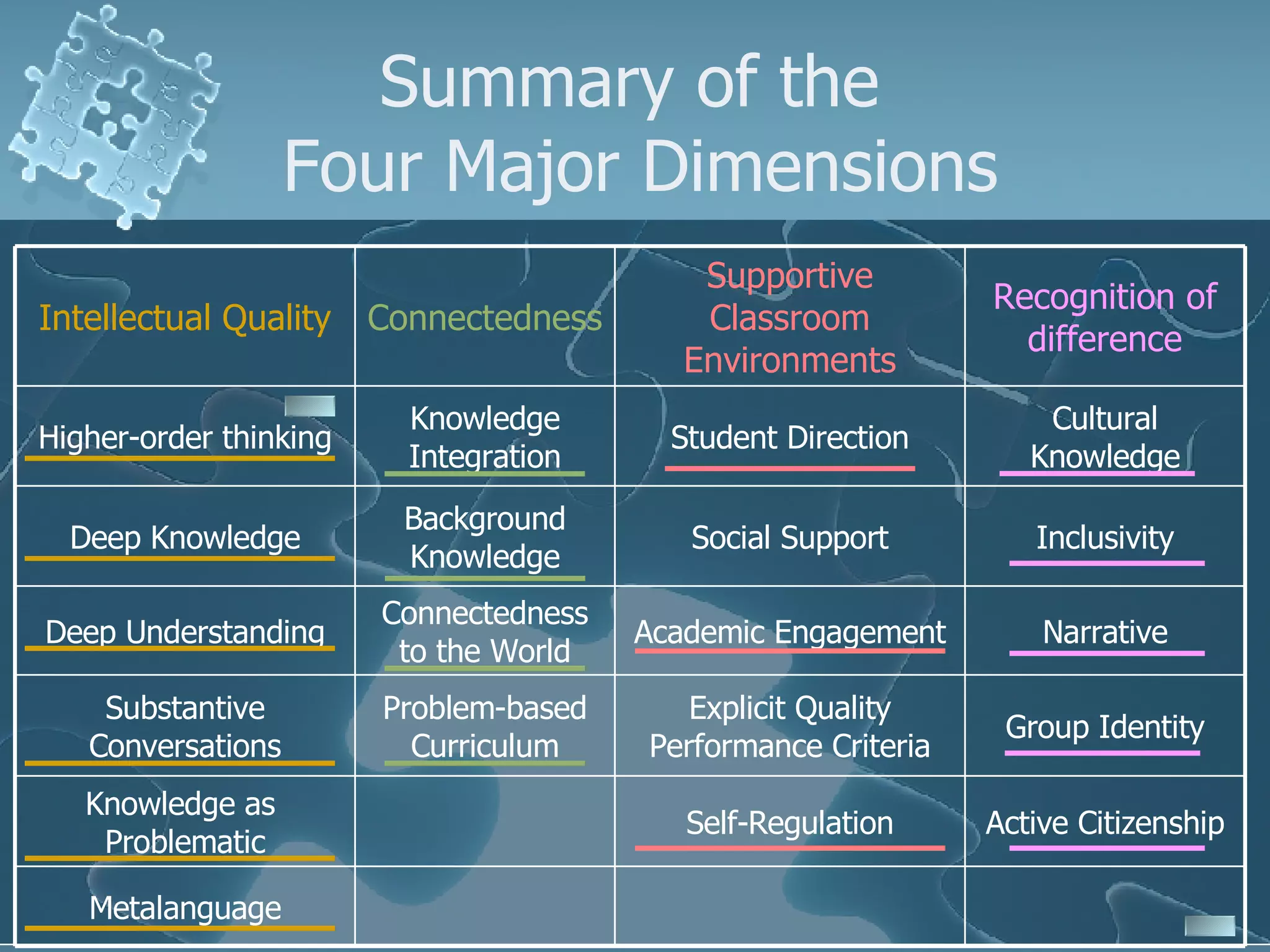 Summary of the
Four Major Dimensions

| Intellectual Quality | Connectedness | Supportive Classroom Environments | Recognition of difference |
|---|---|---|---|
| Higher-order thinking | Knowledge Integration | Student Direction | Cultural Knowledge |
| Deep Knowledge | Background Knowledge | Social Support | Inclusivity |
| Deep Understanding | Connectedness to the World | Academic Engagement | Narrative |
| Substantive Conversations | Problem-based Curriculum | Explicit Quality Performance Criteria | Group Identity |
| Knowledge as Problematic | | Self-Regulation | Active Citizenship |
| Metalanguage | | | |